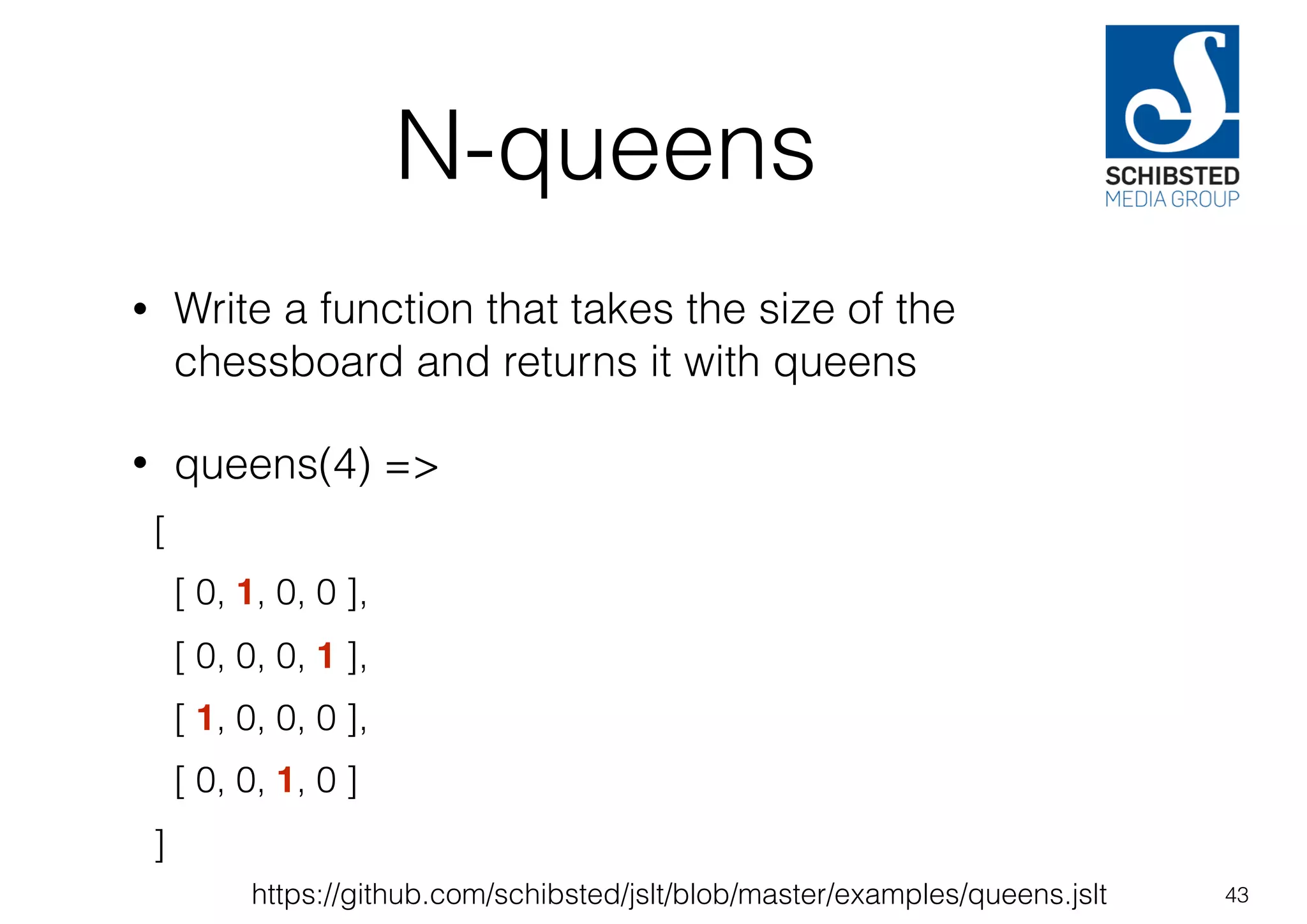 N-queens

SCHIBSTED
MEDIA GROUP

• Write a function that takes the size of the chessboard and returns it with queens

• queens(4) =>

[
[ 0, 1, 0, 0 ],
[ 0, 0, 0, 1 ],
[ 1, 0, 0, 0 ],
[ 0, 0, 1, 0 ]
]

https://github.com/schibsted/jslt/blob/master/examples/queens.jslt

43